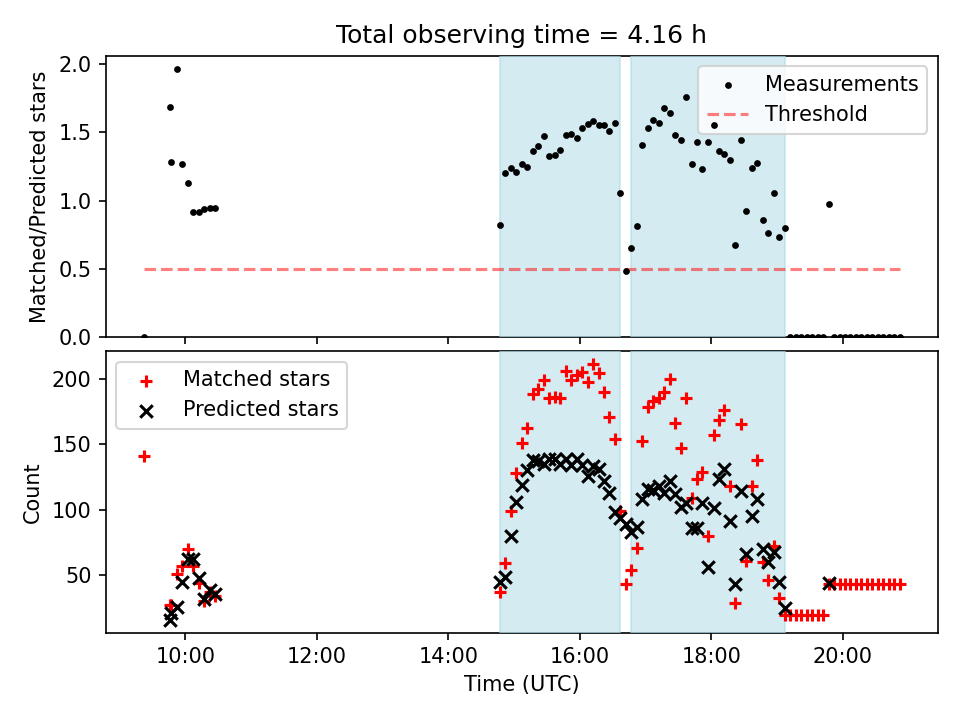 Total observing time = 4.16 h

Matched/Predicted stars

2.0
1.5
1.0
0.5
0.0

Measurements
Threshold

Count

200
150
100
50

Matched stars
Predicted stars

10:00
12:00
14:00
16:00
18:00
20:00

Time (UTC)